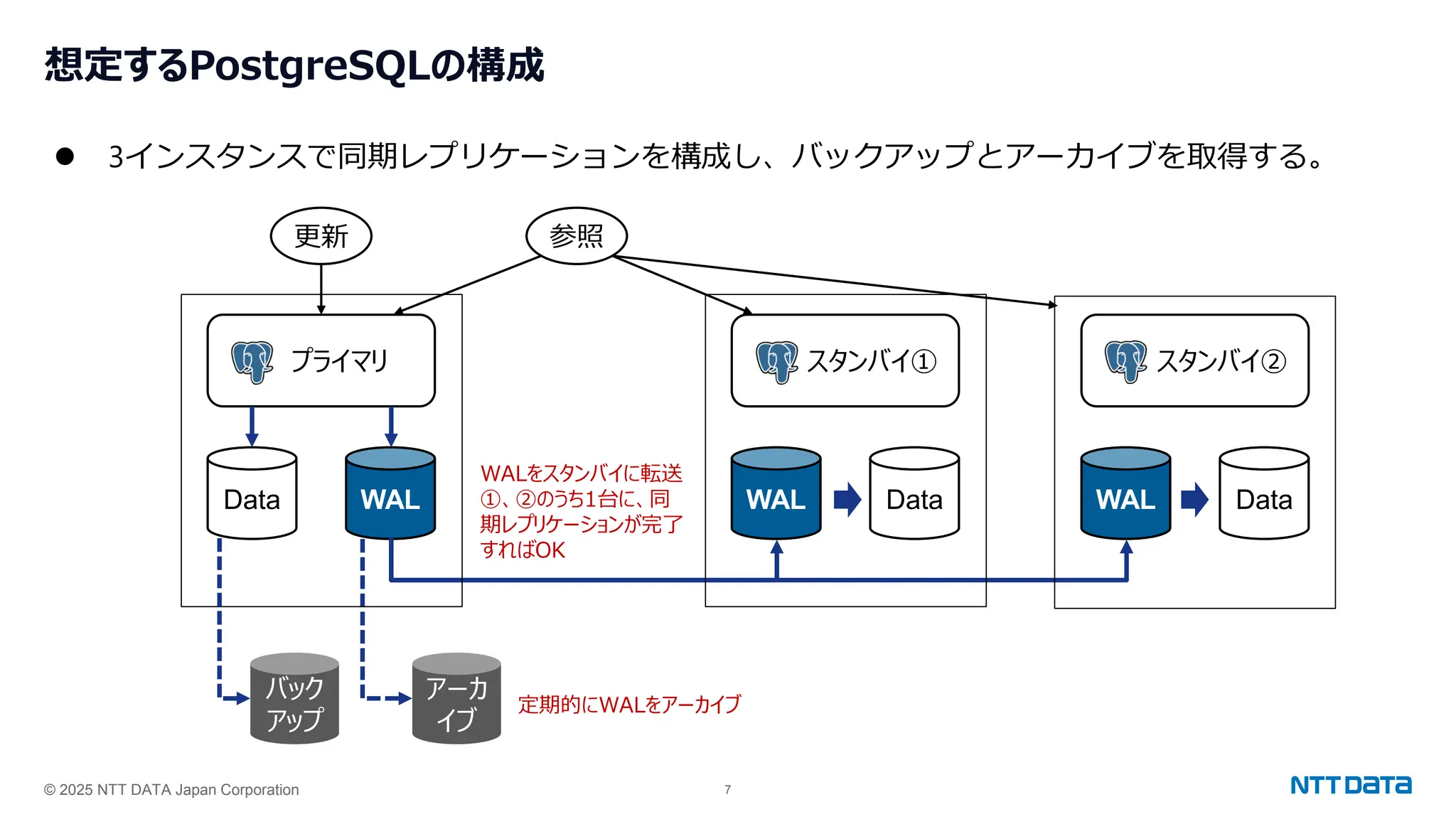 想定するPostgreSQLの構成

● 3インスタンスで同期レプリケーションを構成し、バックアップとアーカイブを取得する。

更新

参照

プライマリ

Data

WAL

WALをスタンバイに転送
①、②のうち1台に、同期レプリケーションが完了すればOK

スタンバイ①

WAL

Data

スタンバイ②

WAL

Data

バックアップ

アーカイブ

定期的にWALをアーカイブ

© 2025 NTT DATA Japan Corporation

7

NTT DATA